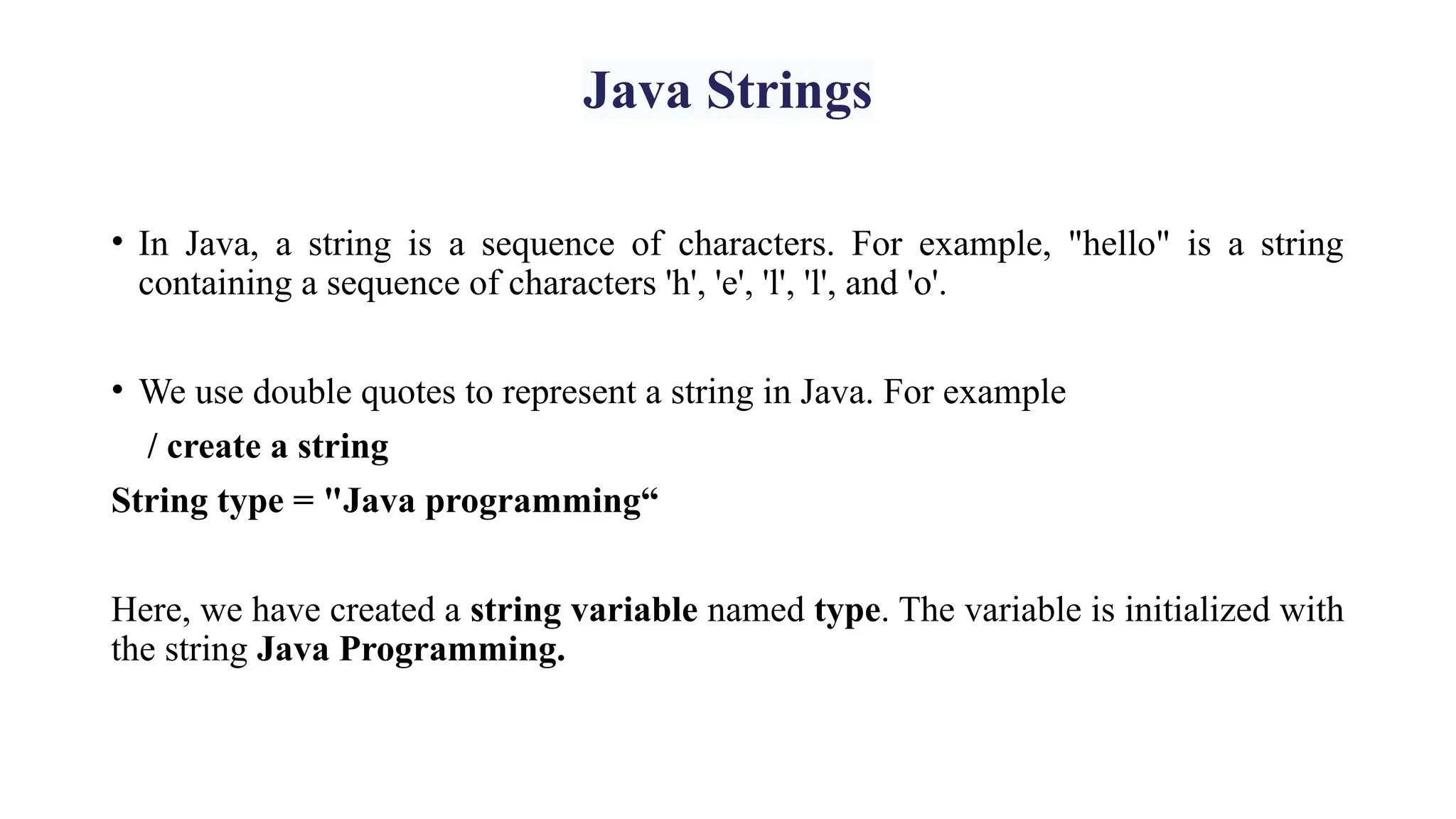 Java Strings

• In Java, a string is a sequence of characters. For example, "hello" is a string containing a sequence of characters 'h', 'e', 'l', 'l', and 'o'.

• We use double quotes to represent a string in Java. For example

/ create a string

String type = "Java programming“

Here, we have created a string variable named type. The variable is initialized with the string Java Programming.